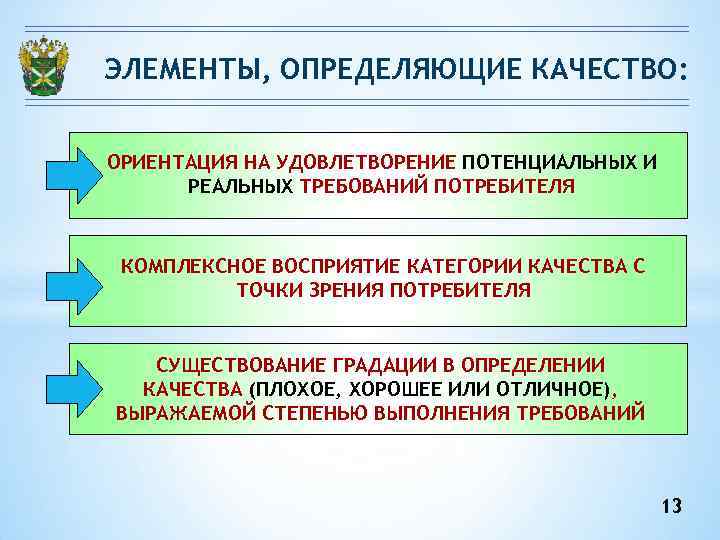 ЭЛЕМЕНТЫ, ОПРЕДЕЛЯЮЩИЕ КАЧЕСТВО:

ОРИЕНТАЦИЯ НА УДОВЛЕТВОРЕНИЕ ПОТЕНЦИАЛЬНЫХ И РЕАЛЬНЫХ ТРЕБОВАНИЙ ПОТРЕБИТЕЛЯ

КОМПЛЕКСНОЕ ВОСПРИЯТИЕ КАТЕГОРИИ КАЧЕСТВА С ТОЧКИ ЗРЕНИЯ ПОТРЕБИТЕЛЯ

СУЩЕСТВОВАНИЕ ГРАДАЦИИ В ОПРЕДЕЛЕНИИ КАЧЕСТВА (ПЛОХОЕ, ХОРОШЕЕ ИЛИ ОТЛИЧНОЕ), ВЫРАЖАЕМОЙ СТЕПЕНЬЮ ВЫПОЛНЕНИЯ ТРЕБОВАНИЙ

13